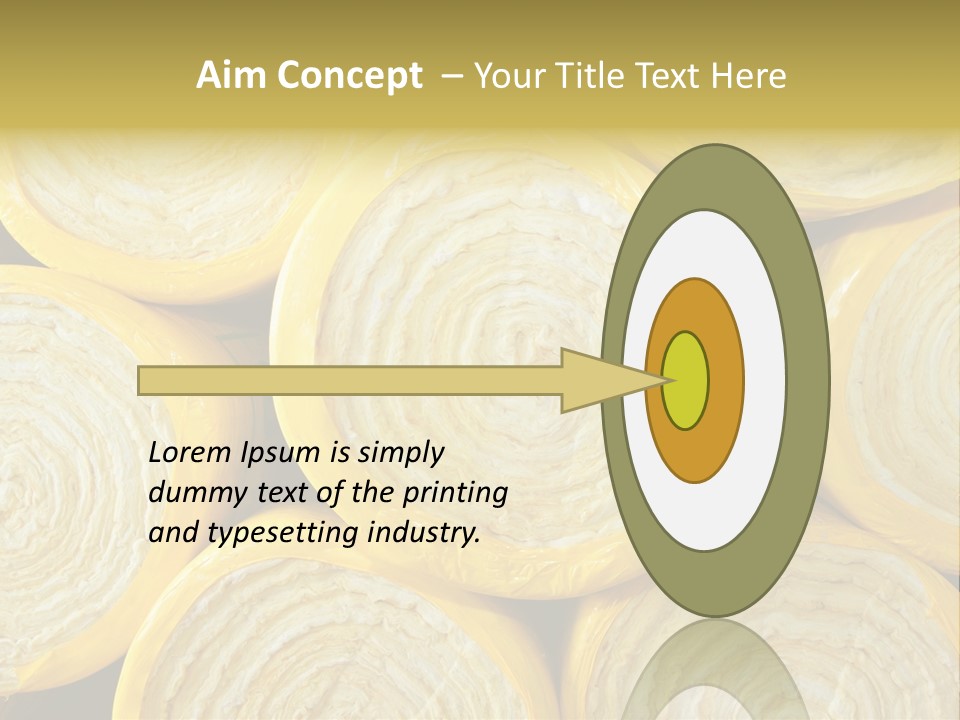 Aim Concept – Your Title Text Here

Lorem Ipsum is simply dummy text of the printing and typesetting industry.